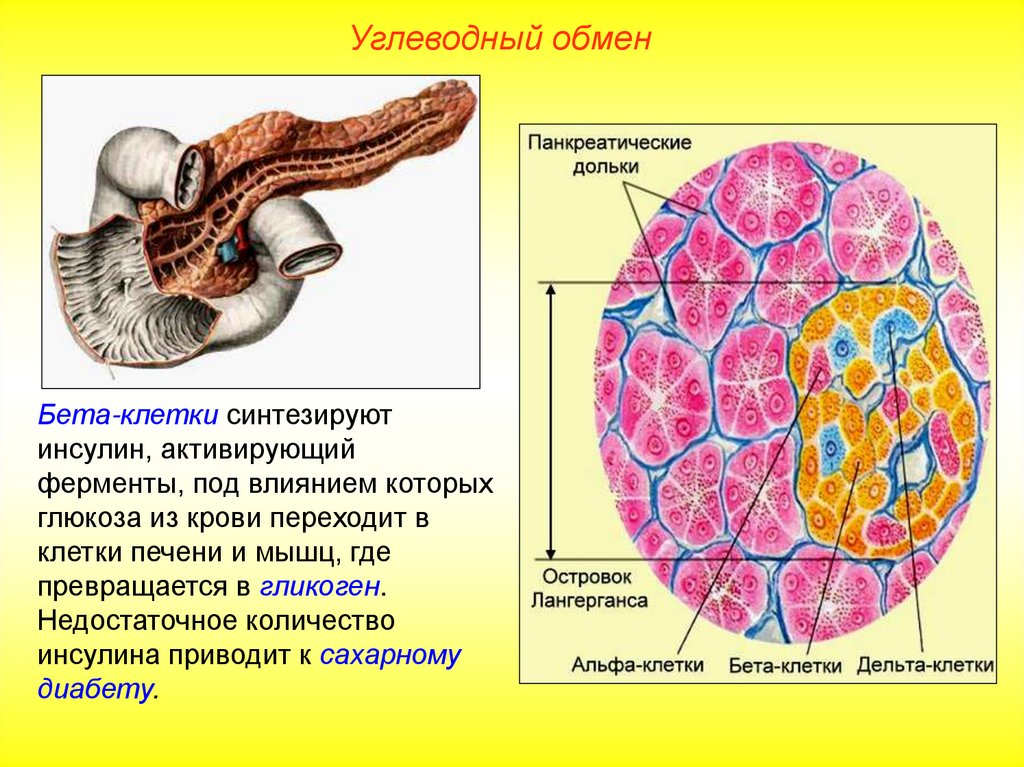 Углеводный обмен

Бета-клетки синтезируют инсулин, активирующий ферменты, под влиянием которых глюкоза из крови переходит в клетки печени и мышц, где превращается в гликоген. Недостаточное количество инсулина приводит к сахарному диабету.

Панкреатические дольки

Островок Лангерганса

Альфа-клетки

Бета-клетки

Дельта-клетки